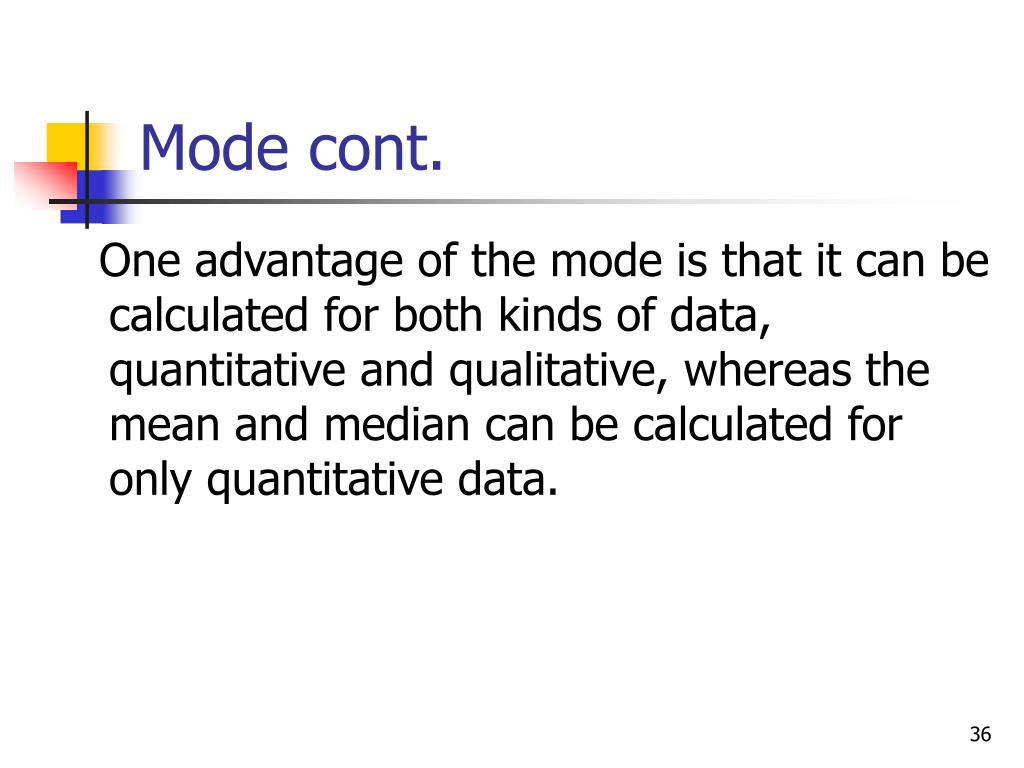 Mode cont.

One advantage of the mode is that it can be calculated for both kinds of data, quantitative and qualitative, whereas the mean and median can be calculated for only quantitative data.

36